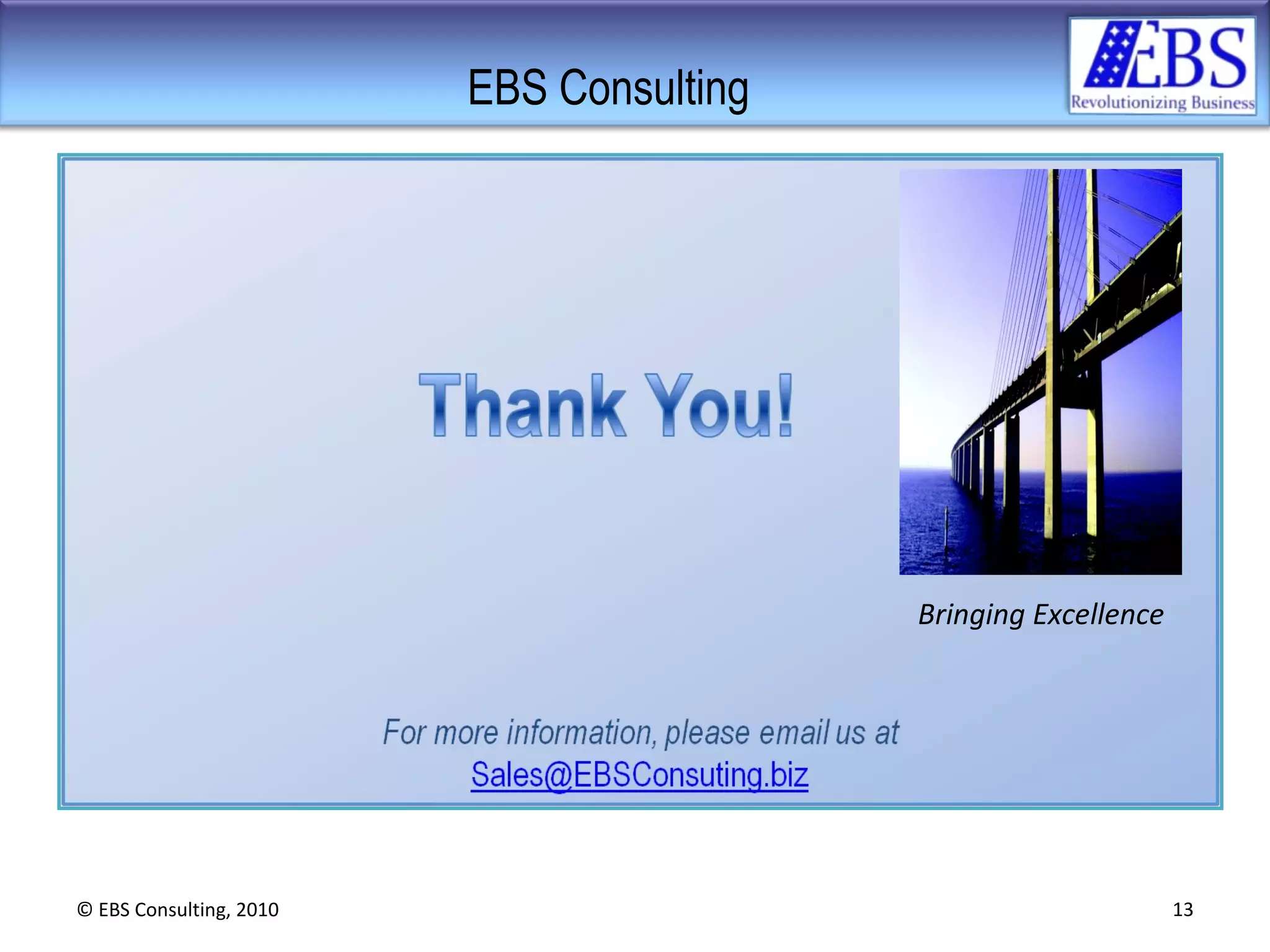 EBS Consulting

EBS
Revolutionizing Business

Thank You!

Bringing Excellence

For more information, please email us at
Sales@EBSConsuting.biz

© EBS Consulting, 2010

13